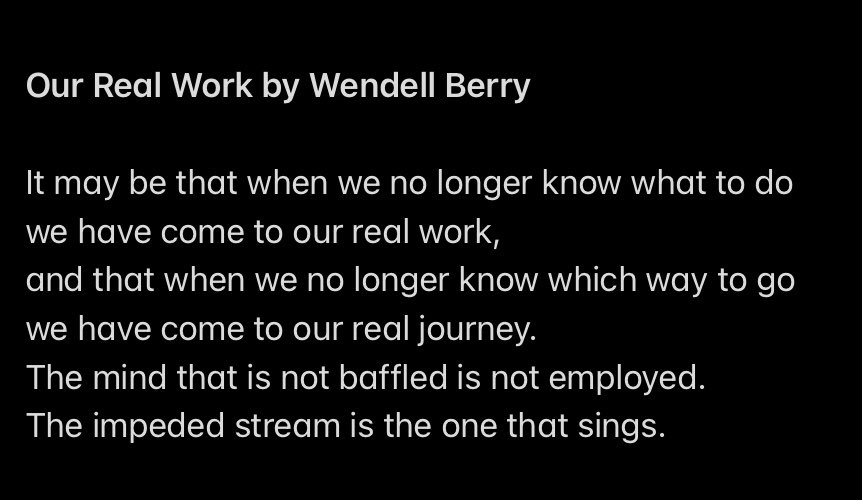 Our Real Work by Wendell Berry

It may be that when we no longer know what to do
we have come to our real work,
and that when we no longer know which way to go
we have come to our real journey.
The mind that is not baffled is not employed.
The impeded stream is the one that sings.